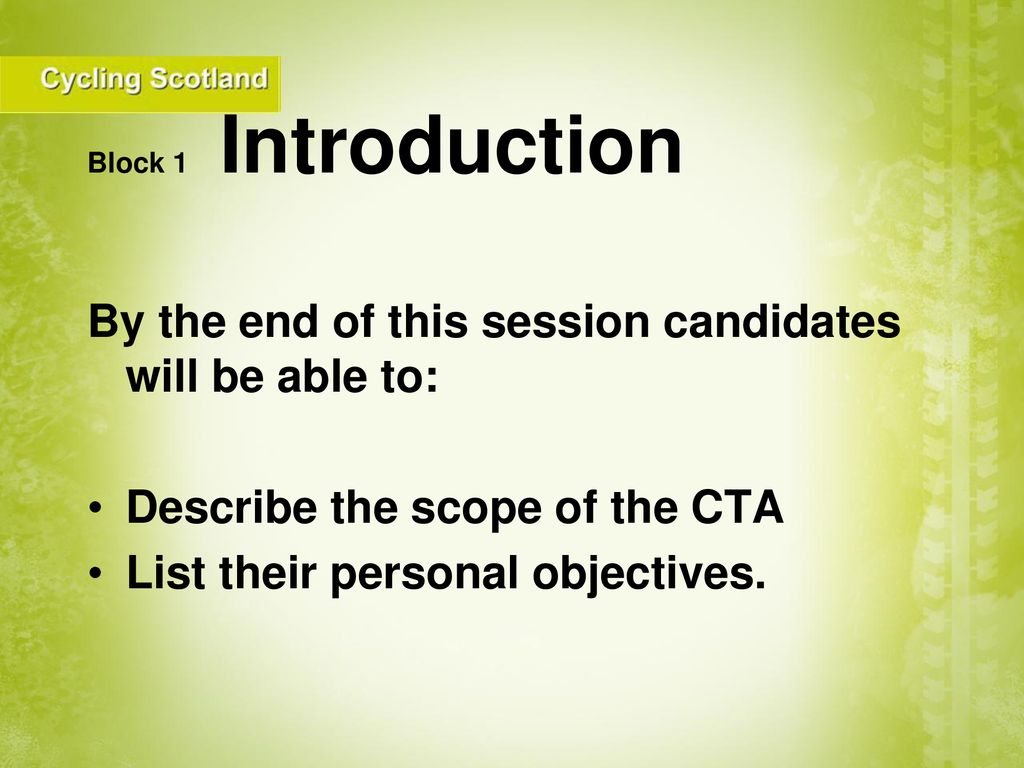 Cycling Scotland

Block 1 Introduction

By the end of this session candidates will be able to:

• Describe the scope of the CTA
• List their personal objectives.